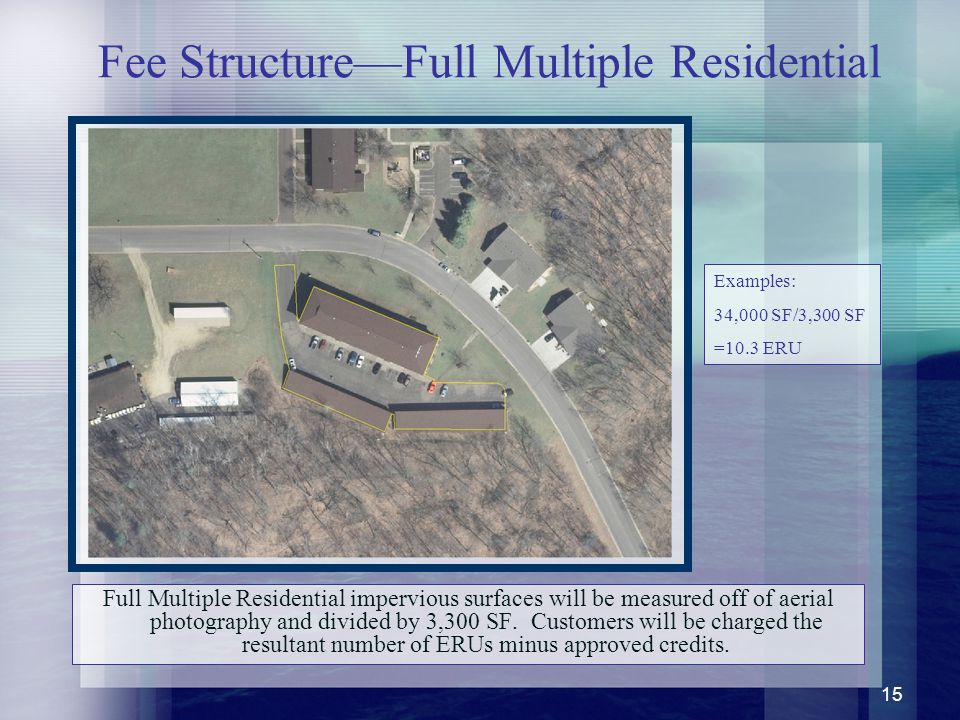 Fee Structure—Full Multiple Residential

Examples:

34,000 SF/3,300 SF

=10.3 ERU

Full Multiple Residential impervious surfaces will be measured off of aerial photography and divided by 3,300 SF. Customers will be charged the resultant number of ERUs minus approved credits.

15